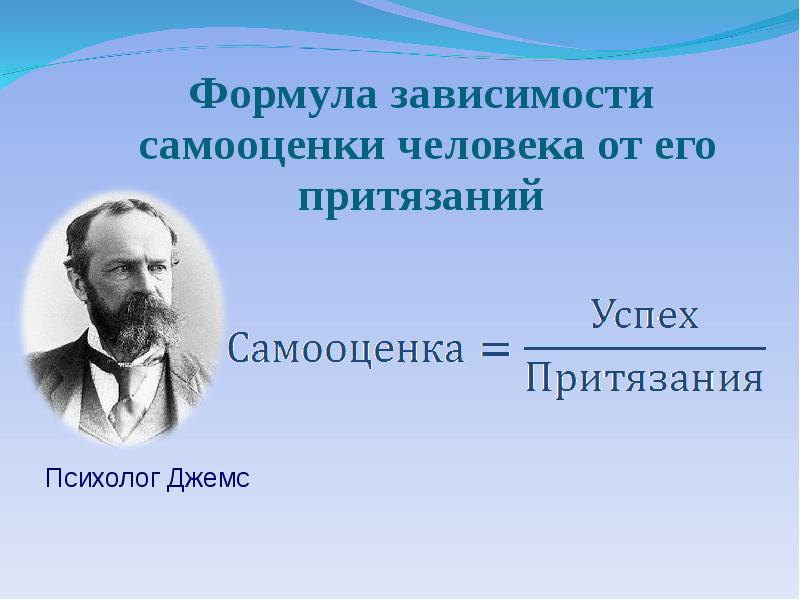 Формула зависимости самооценки человека от его притязаний

$\text{Самооценка} = \frac{\text{Успех}}{\text{Притязания}}$

Психолог Джемс